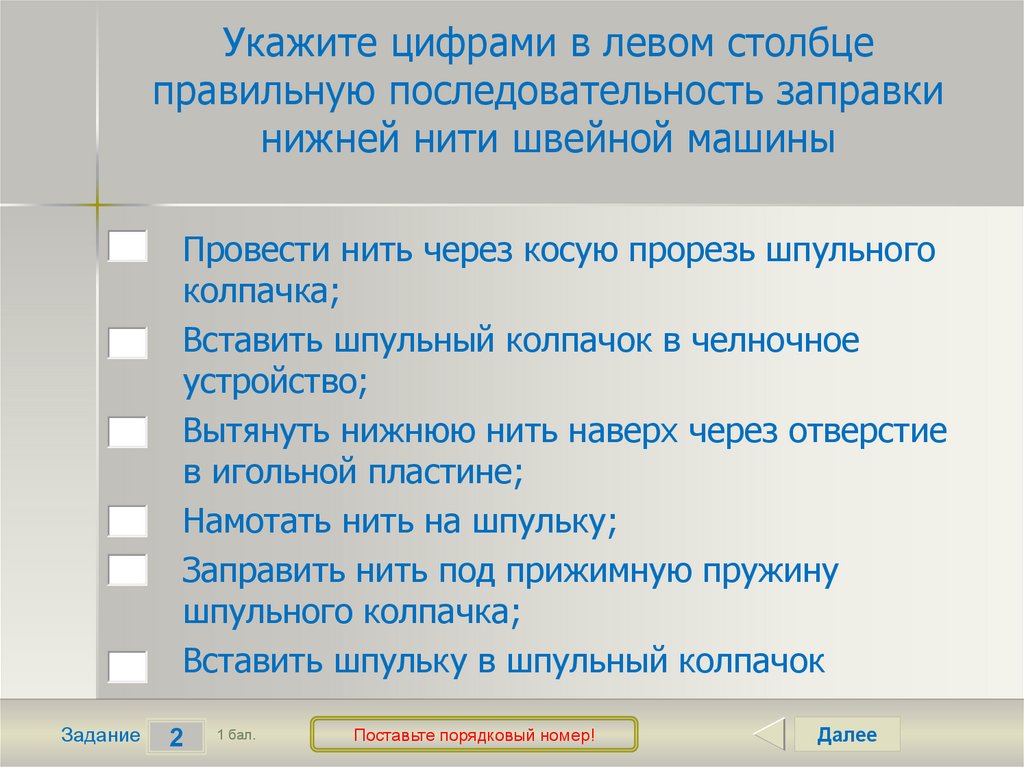 Укажите цифрами в левом столбце правильную последовательность заправки нижней нити швейной машины

Провести нить через косую прорезь шпульного колпачка;

Вставить шпульный колпачок в челночное устройство;

Вытянуть нижнюю нить наверх через отверстие в игольной пластине;

Намотать нить на шпульку;

Заправить нить под прижимную пружину шпульного колпачка;

Вставить шпульку в шпульный колпачок

Задание 2 1 бал.

Поставьте порядковый номер!

Далее